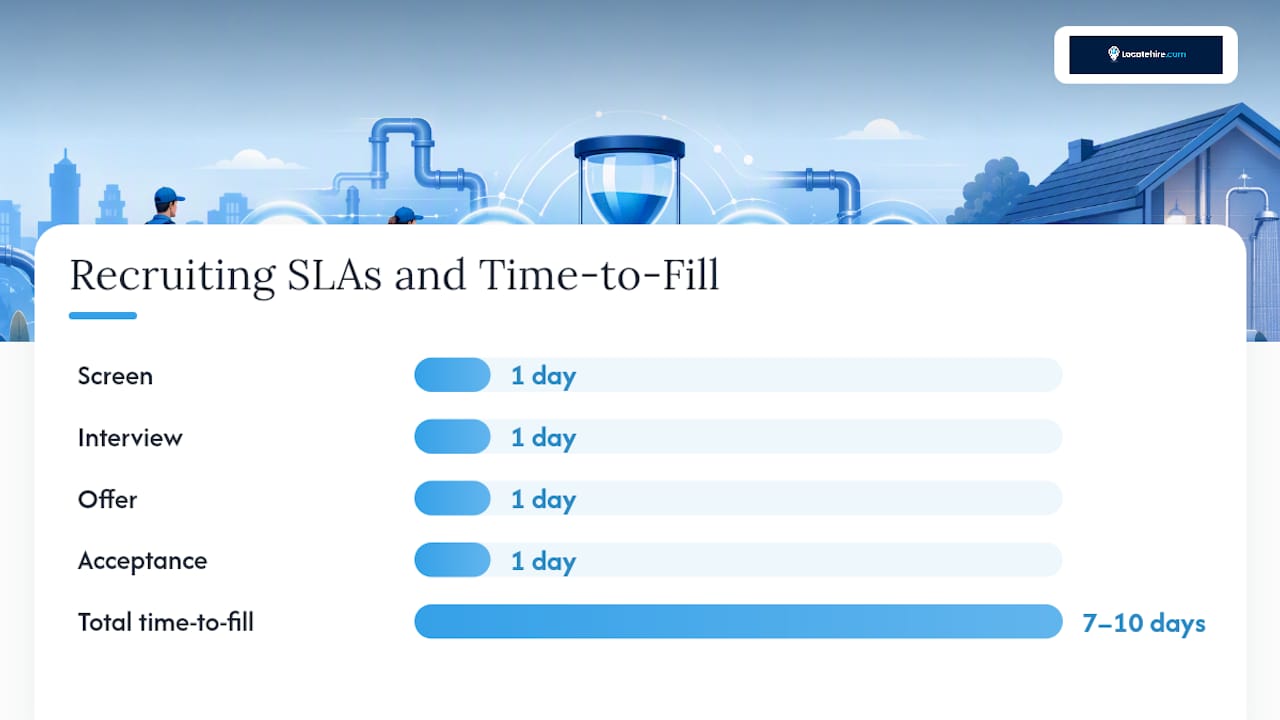 Locatehire.com

Recruiting SLAs and Time-to-Fill

Screen 1 day

Interview 1 day

Offer 1 day

Acceptance 1 day

Total time-to-fill 7–10 days